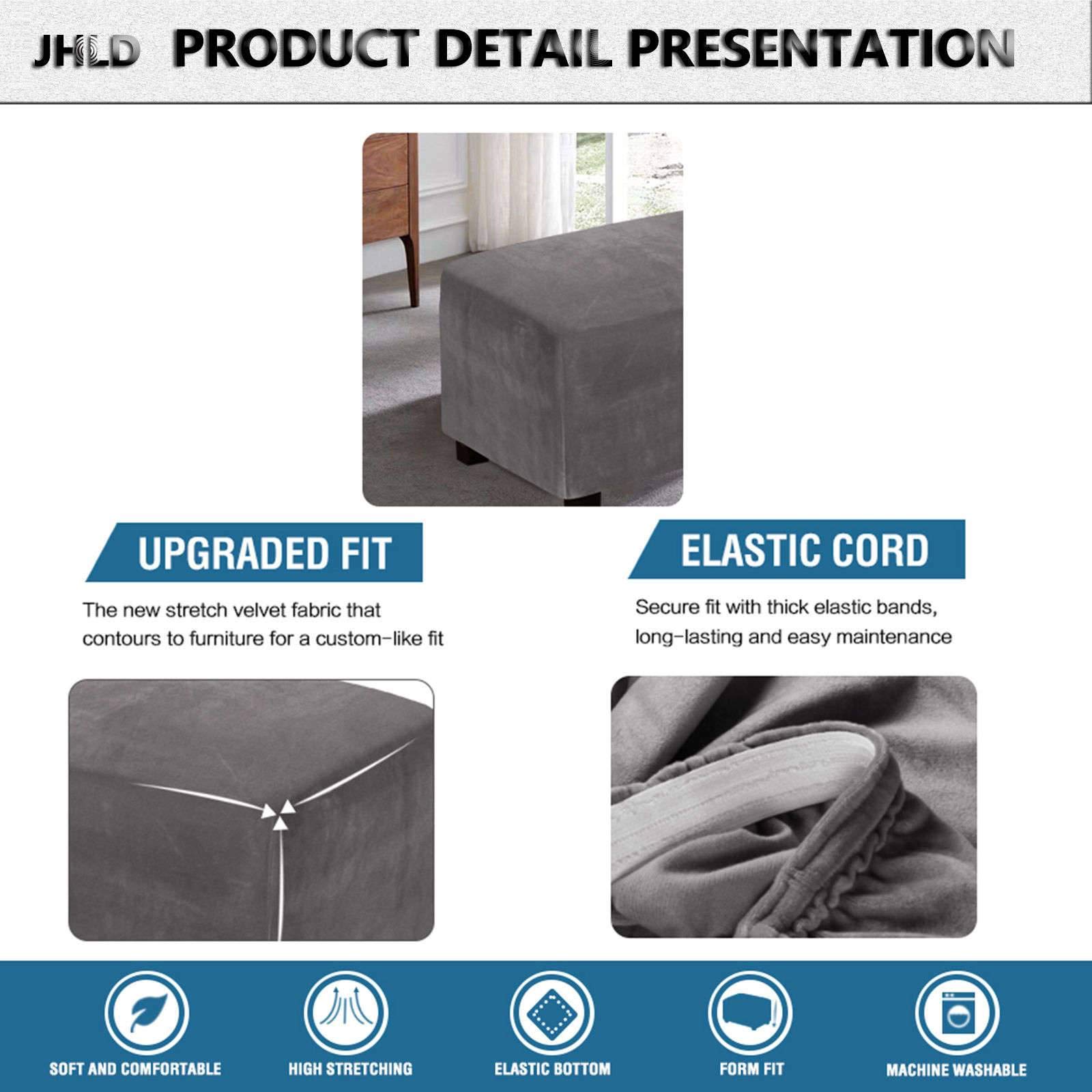 JHLD PRODUCT DETAIL PRESENTATION

UPGRADED FIT

The new stretch velvet fabric that contours to furniture for a custom-like fit

ELASTIC CORD

Secure fit with thick elastic bands, long-lasting and easy maintenance

SOFT AND COMFORTABLE

HIGH STRETCHING

ELASTIC BOTTOM

FORM FIT

MACHINE WASHABLE